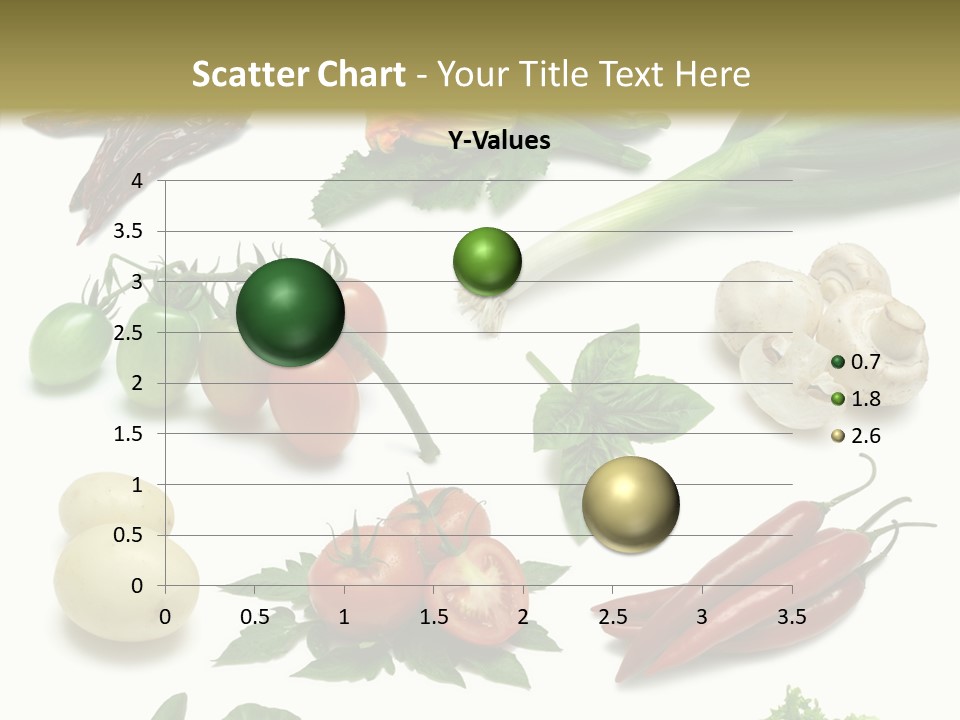 Scatter Chart - Your Title Text Here

Y-Values

4
3.5
3
2.5
2
1.5
1
0.5
0

0 0.5 1 1.5 2 2.5 3 3.5

0.7
1.8
2.6